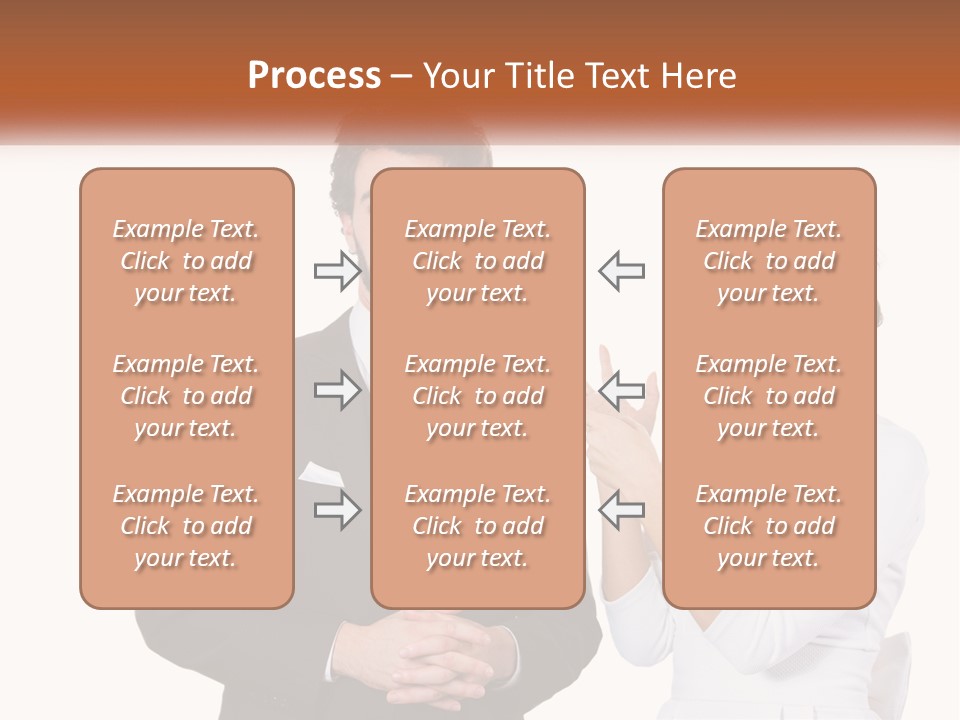 Process – Your Title Text Here

Example Text. Click to add your text.

Example Text. Click to add your text.

Example Text. Click to add your text.

Example Text. Click to add your text.

Example Text. Click to add your text.

Example Text. Click to add your text.

Example Text. Click to add your text.

Example Text. Click to add your text.

Example Text. Click to add your text.